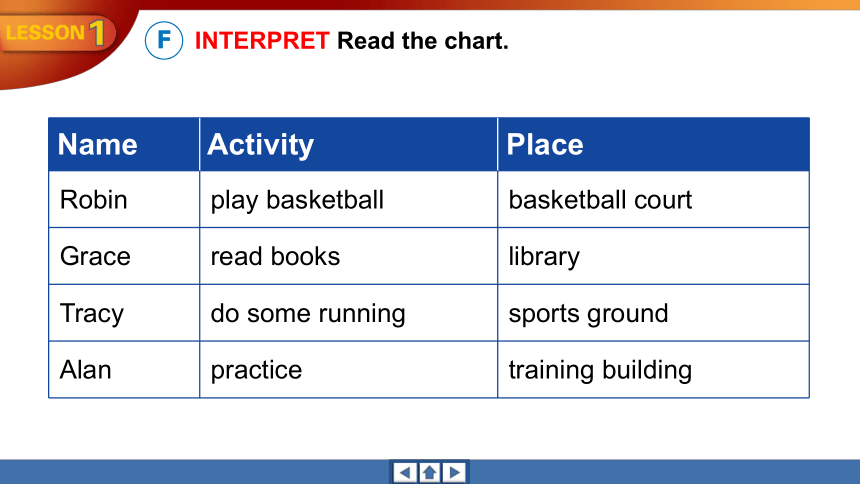 LESSON 1

F INTERPRET Read the chart.

| Name | Activity | Place |
|---|---|---|
| Robin | play basketball | basketball court |
| Grace | read books | library |
| Tracy | do some running | sports ground |
| Alan | practice | training building |